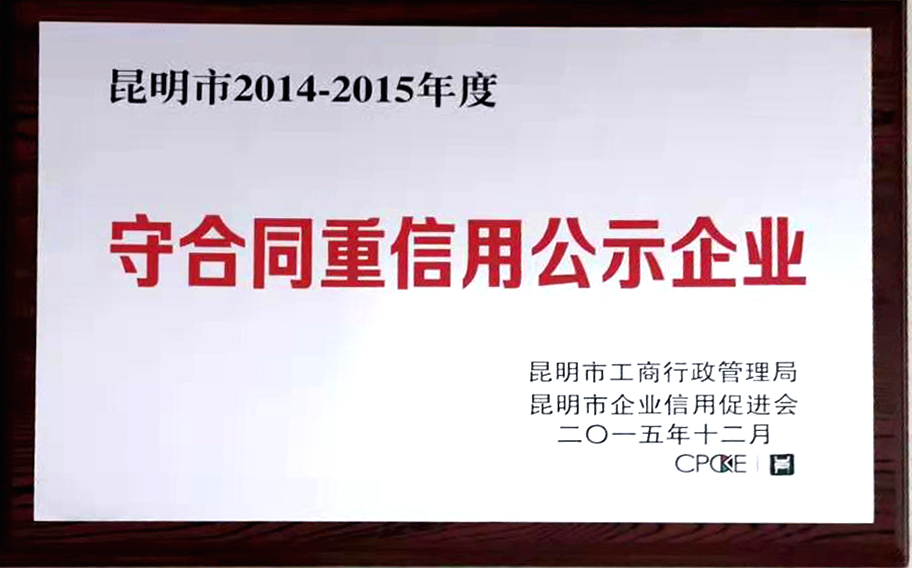 昆明市2014-2015年度

守合同重信用公示企业

昆明市工商行政管理局
昆明市企业信用促进会
二〇一五年十二月
CPCKE